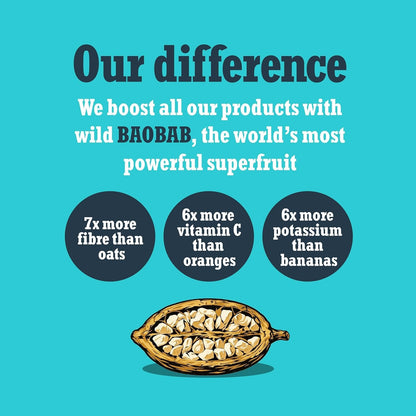 Our difference

We boost all our products with wild BAOBAB, the world's most powerful superfruit

7x more fibre than oats

6x more vitamin C than oranges

6x more potassium than bananas